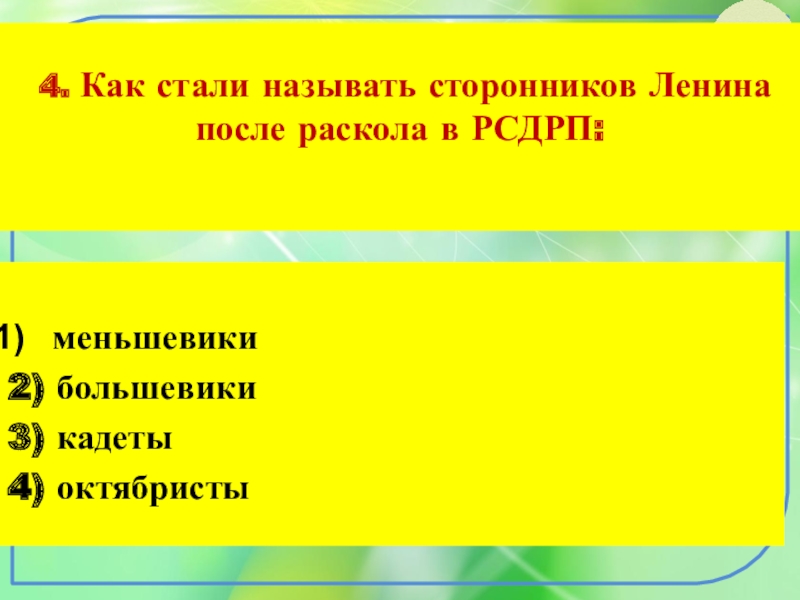 4. Как стали называть сторонников Ленина после раскола в РСДРП:

1) меньшевики
2) большевики
3) кадеты
4) октябристы